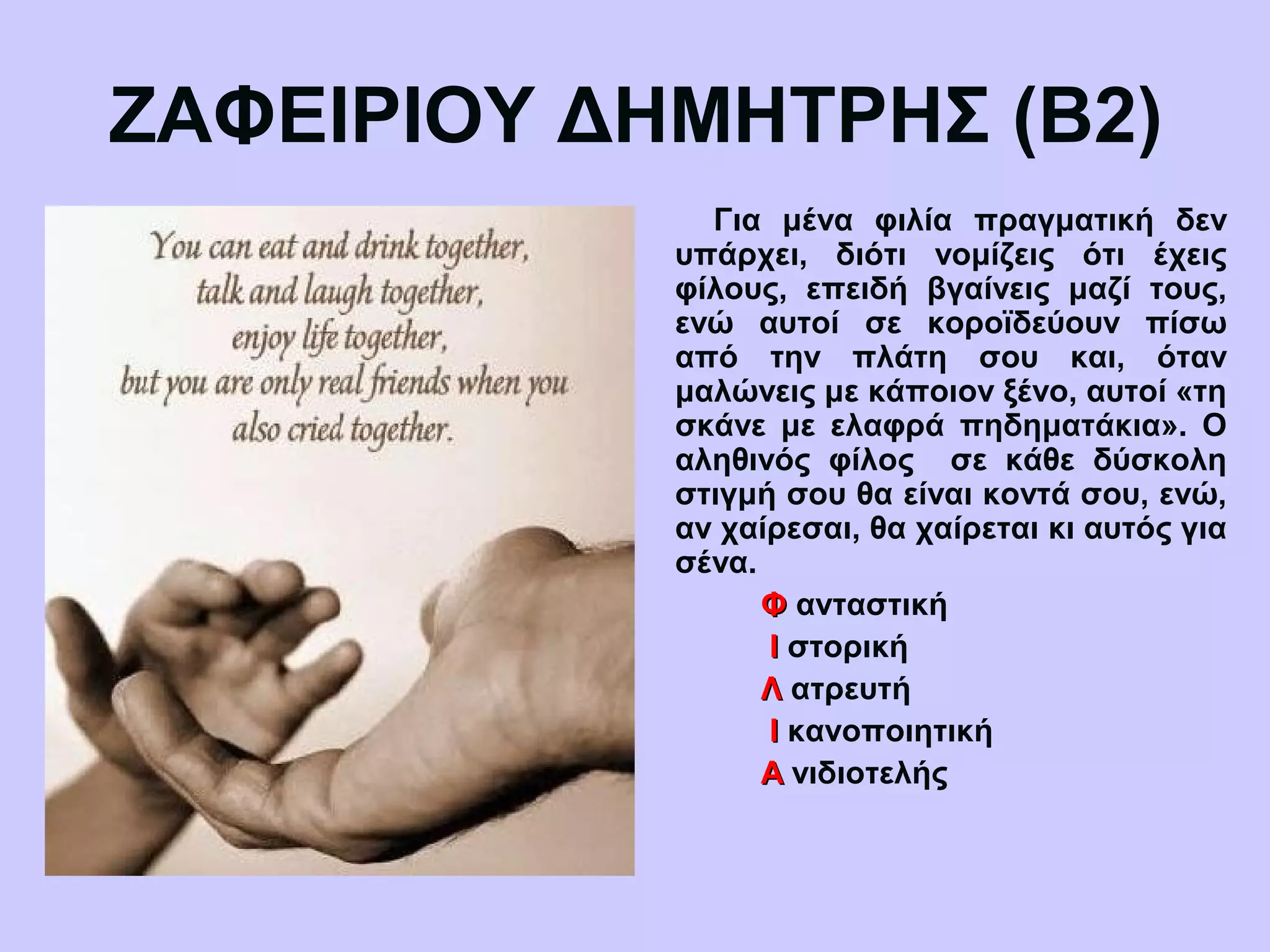 ΖΑΦΕΙΡΙΟΥ ΔΗΜΗΤΡΗΣ (Β2)

You can eat and drink together,
talk and laugh together,
enjoy life together,
but you are only real friends when you
also cried together.

Για μένα φιλία πραγματική δεν υπάρχει, διότι νομίζεις ότι έχεις φίλους, επειδή βγαίνεις μαζί τους, ενώ αυτοί σε κοροϊδεύουν πίσω από την πλάτη σου και, όταν μαλώνεις με κάποιον ξένο, αυτοί «τη σκάνε με ελαφρά πηδηματάκια». Ο αληθινός φίλος σε κάθε δύσκολη στιγμή σου θα είναι κοντά σου, ενώ, αν χαίρεσαι, θα χαίρεται κι αυτός για σένα.

Φ ανταστική
Ι στορική
Λ ατρευτή
Ι κανοποιητική
Α νιδιοτελής